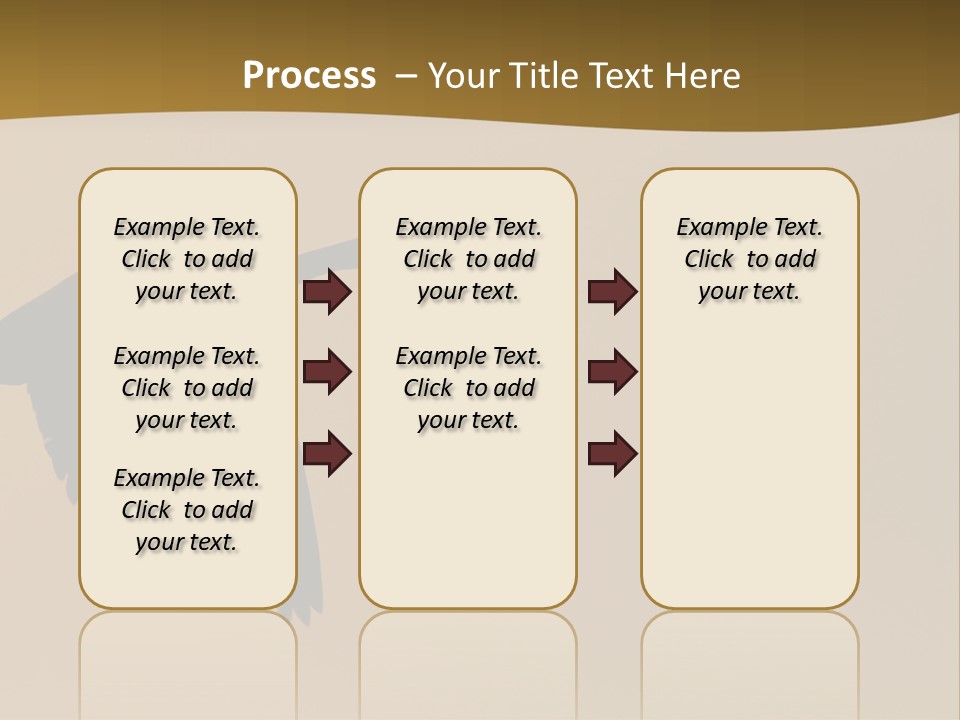 Process – Your Title Text Here

Example Text. Click to add your text.

Example Text. Click to add your text.

Example Text. Click to add your text.

Example Text. Click to add your text.

Example Text. Click to add your text.

Example Text. Click to add your text.